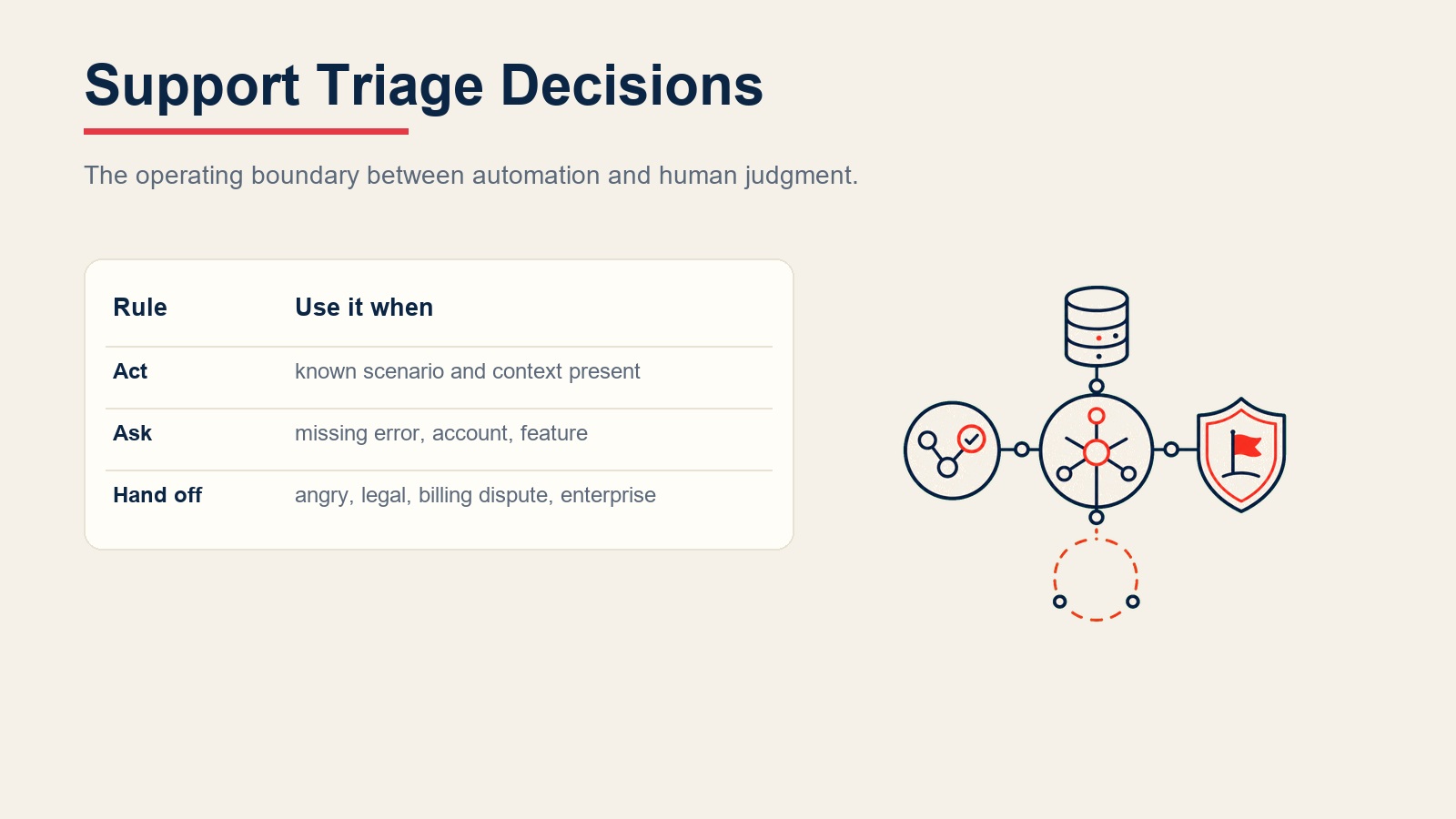 Support Triage Decisions

The operating boundary between automation and human judgment.

| Rule | Use it when |
|---|---|
| Act | known scenario and context present |
| Ask | missing error, account, feature |
| Hand off | angry, legal, billing dispute, enterprise |